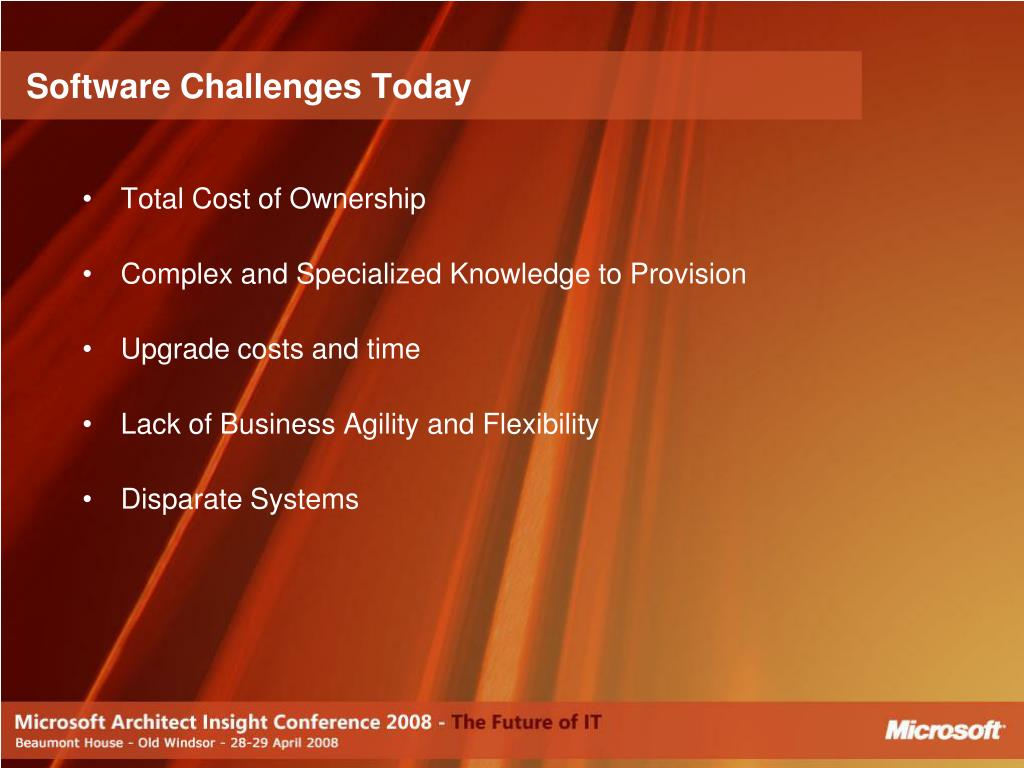 Software Challenges Today

• Total Cost of Ownership

• Complex and Specialized Knowledge to Provision

• Upgrade costs and time

• Lack of Business Agility and Flexibility

• Disparate Systems

Microsoft Architect Insight Conference 2008 - The Future of IT
Beaumont House - Old Windsor - 28-29 April 2008

Microsoft